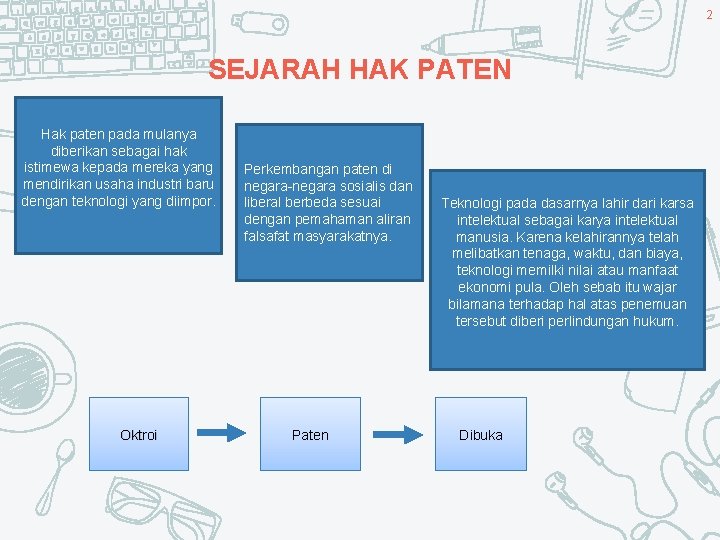 2

SEJARAH HAK PATEN

Hak paten pada mulanya diberikan sebagai hak istimewa kepada mereka yang mendirikan usaha industri baru dengan teknologi yang diimpor.

Perkembangan paten di negara-negara sosialis dan liberal berbeda sesuai dengan pemahaman aliran falsafat masyarakatnya.

Teknologi pada dasarnya lahir dari karsa intelektual sebagai karya intelektual manusia. Karena kelahirannya telah melibatkan tenaga, waktu, dan biaya, teknologi memilki nilai atau manfaat ekonomi pula. Oleh sebab itu wajar bilamana terhadap hal atas penemuan tersebut diberi perlindungan hukum.

Oktroi

Paten

Dibuka